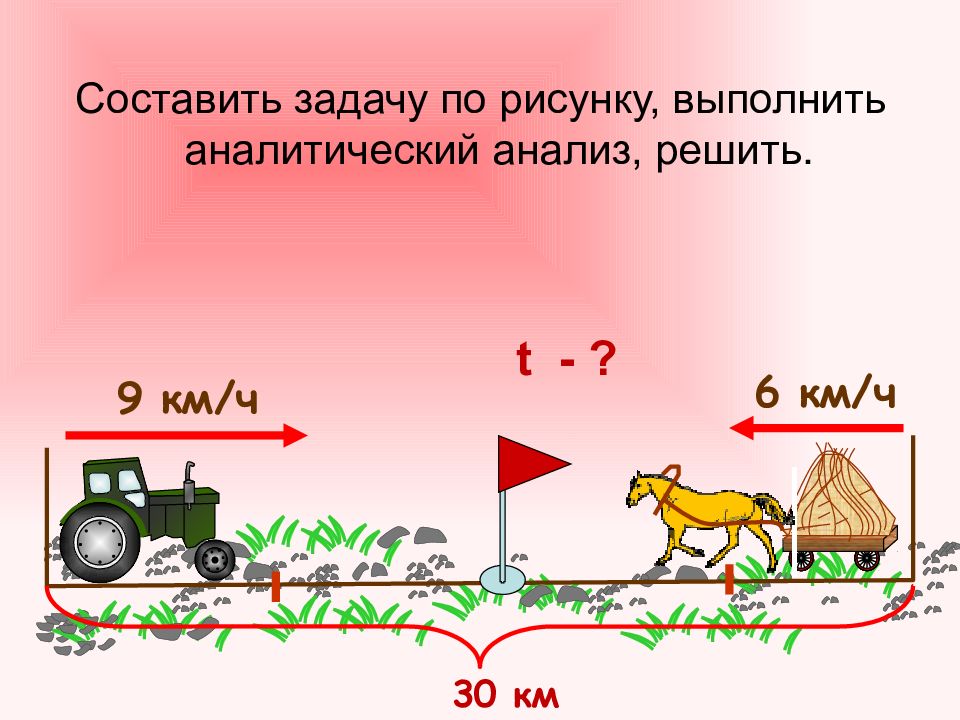 Составить задачу по рисунку, выполнить аналитический анализ, решить.

t - ?

9 км/ч

6 км/ч

30 км